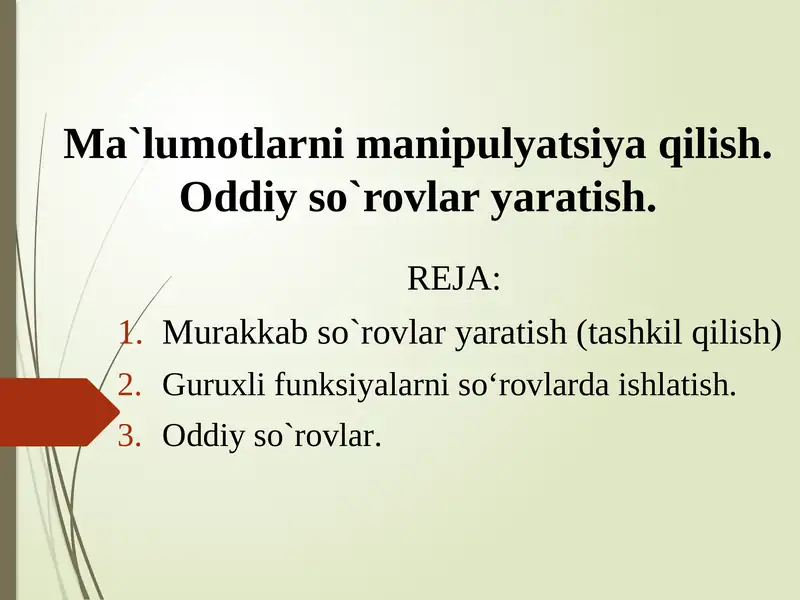 Ma`lumotlarni manipulyatsiya qilish. Oddiy so`rovlar yaratish.

REJA:

1. Murakkab so`rovlar yaratish (tashkil qilish)
2. Guruxli funksiyalarni so‘rovlarda ishlatish.
3. Oddiy so`rovlar.